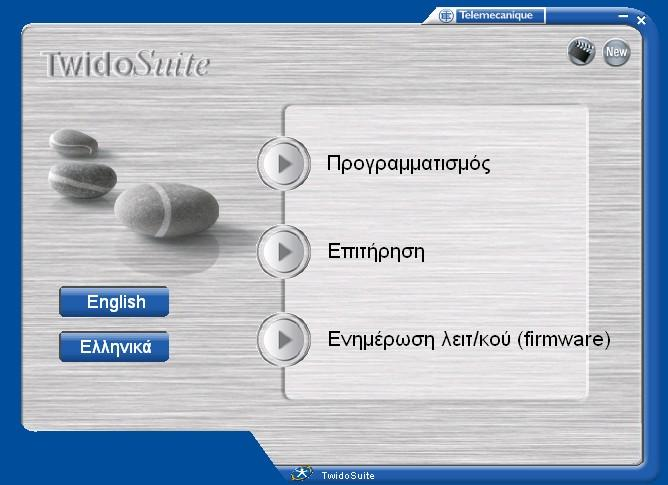 Telemecanique

TwidoSuite

New

Προγραμματισμός

Επιτήρηση

Ενημέρωση λειτ/κού (firmware)

English

Ελληνικά

TwidoSuite